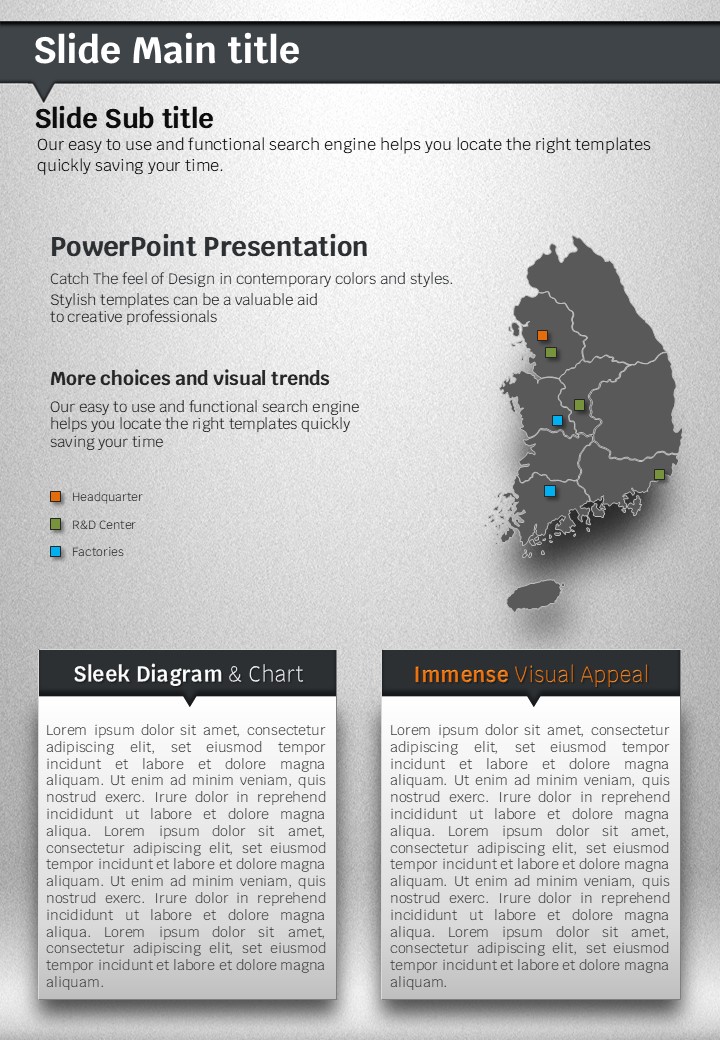 Slide Main title

Slide Sub title

Our easy to use and functional search engine helps you locate the right templates quickly saving your time.

PowerPoint Presentation

Catch The feel of Design in contemporary colors and styles. Stylish templates can be a valuable aid to creative professionals

More choices and visual trends

Our easy to use and functional search engine helps you locate the right templates quickly saving your time

Headquarter

R&D Center

Factories

Sleek Diagram & Chart

Lorem ipsum dolor sit amet, consectetur adipiscing elit, set eiusmod tempor incidunt et labore et dolore magna aliquam. Ut enim ad minim veniam, quis nostrud exerc. Irure dolor in reprehend incididunt ut labore et dolore magna aliqua. Lorem ipsum dolor sit amet, consectetur adipiscing elit, set eiusmod tempor incidunt et labore et dolore magna aliquam. Ut enim ad minim veniam, quis nostrud exerc. Irure dolor in reprehend incididunt ut labore et dolore magna aliqua. Lorem ipsum dolor sit amet, consectetur adipiscing elit, set eiusmod tempor incidunt et labore et dolore magna aliquam.

Immense Visual Appeal

Lorem ipsum dolor sit amet, consectetur adipiscing elit, set eiusmod tempor incidunt et labore et dolore magna aliquam. Ut enim ad minim veniam, quis nostrud exerc. Irure dolor in reprehend incididunt ut labore et dolore magna aliqua. Lorem ipsum dolor sit amet, consectetur adipiscing elit, set eiusmod tempor incidunt et labore et dolore magna aliquam. Ut enim ad minim veniam, quis nostrud exerc. Irure dolor in reprehend incididunt ut labore et dolore magna aliqua. Lorem ipsum dolor sit amet, consectetur adipiscing elit, set eiusmod tempor incidunt et labore et dolore magna aliquam.